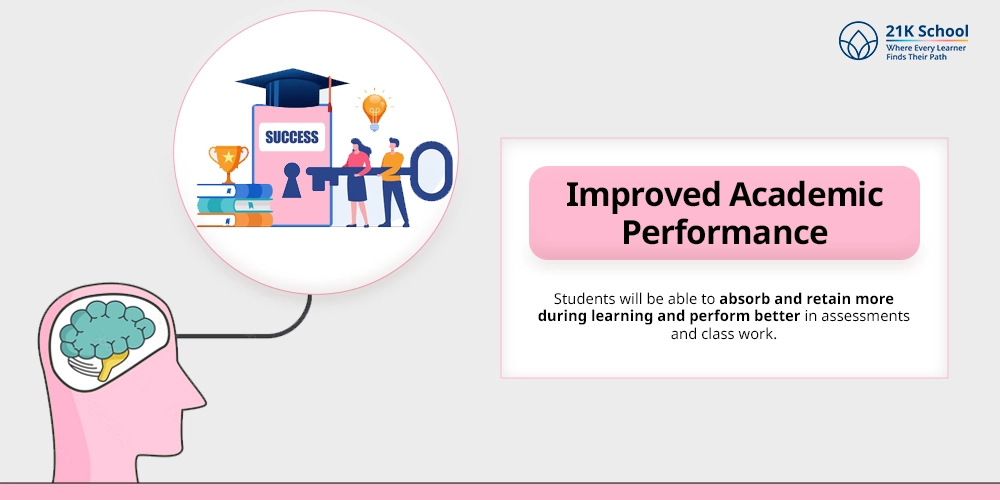 21K School
Where Every Learner
Finds Their Path

SUCCESS

Improved Academic Performance

Students will be able to absorb and retain more during learning and perform better in assessments and class work.